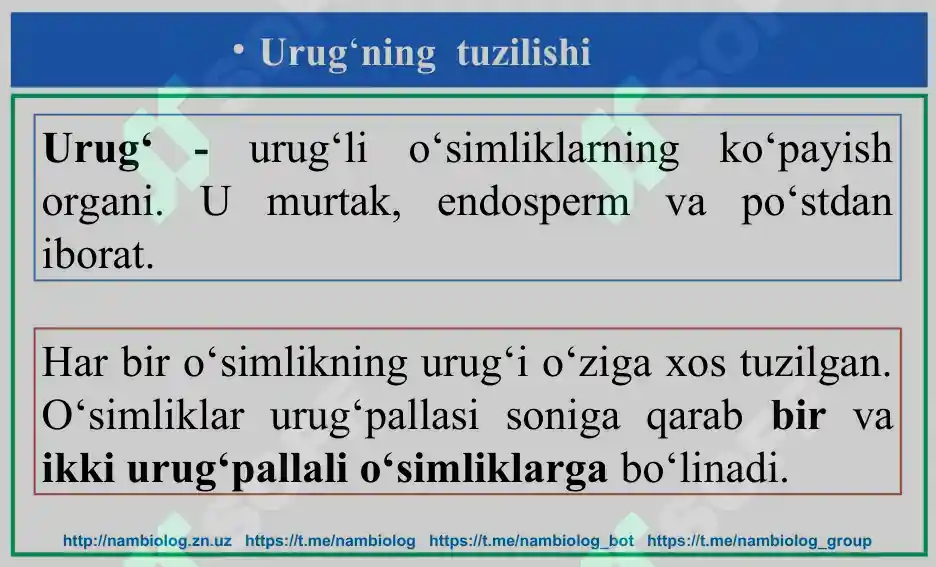 • Urug‘ning tuzilishi

Urug‘ - urug‘li o‘simliklarning ko‘payish organi. U murtak, endosperm va po‘stdan iborat.

Har bir o‘simlikning urug‘i o‘ziga xos tuzilgan. O‘simliklar urug‘pallasi soniga qarab bir va ikki urug‘pallali o‘simliklarga bo‘linadi.

http://nambiolog.zn.uz https://t.me/nambiolog https://t.me/nambiolog_bot https://t.me/nambiolog_group